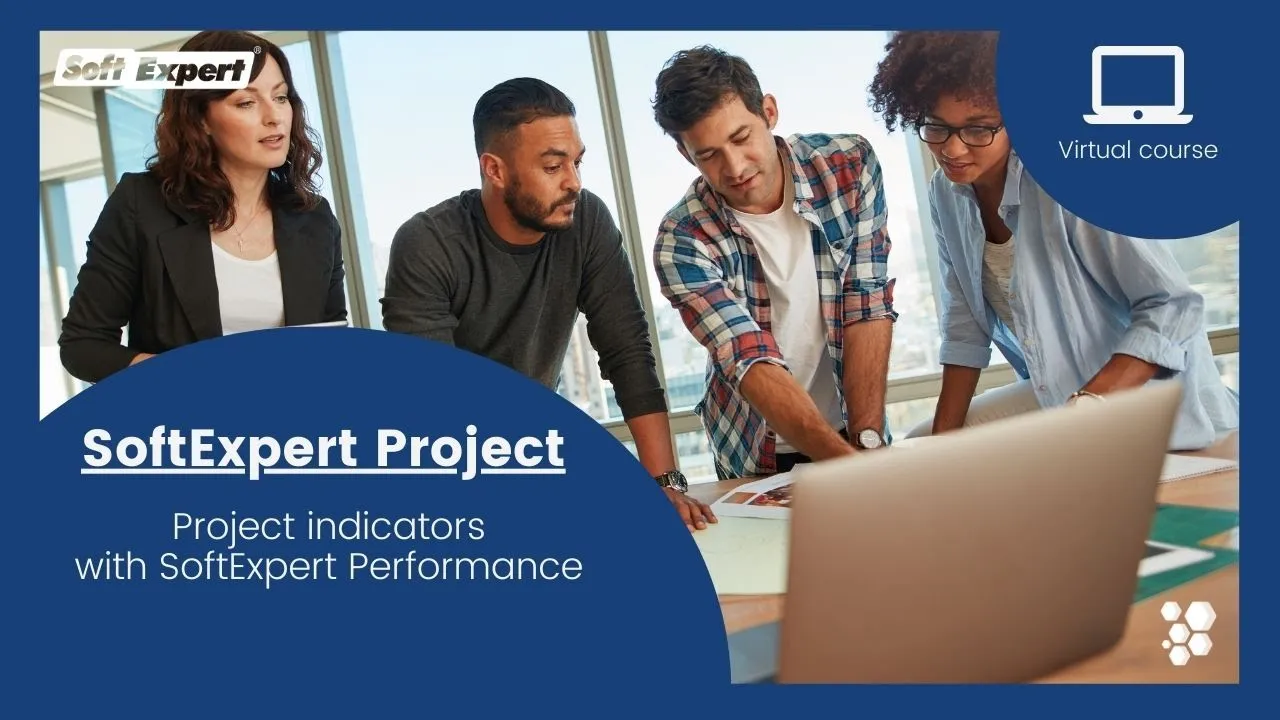 Soft Expert®

Virtual course

SoftExpert Project

Project indicators with SoftExpert Performance